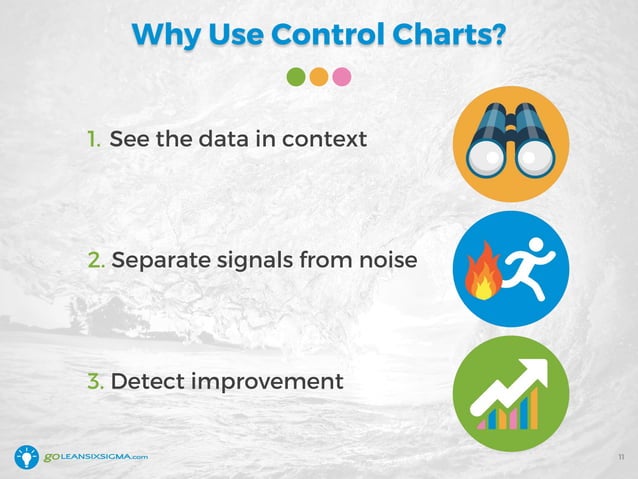 Why Use Control Charts?

1. See the data in context

2. Separate signals from noise

3. Detect improvement

GOLEANSIXSIGMA.com

11